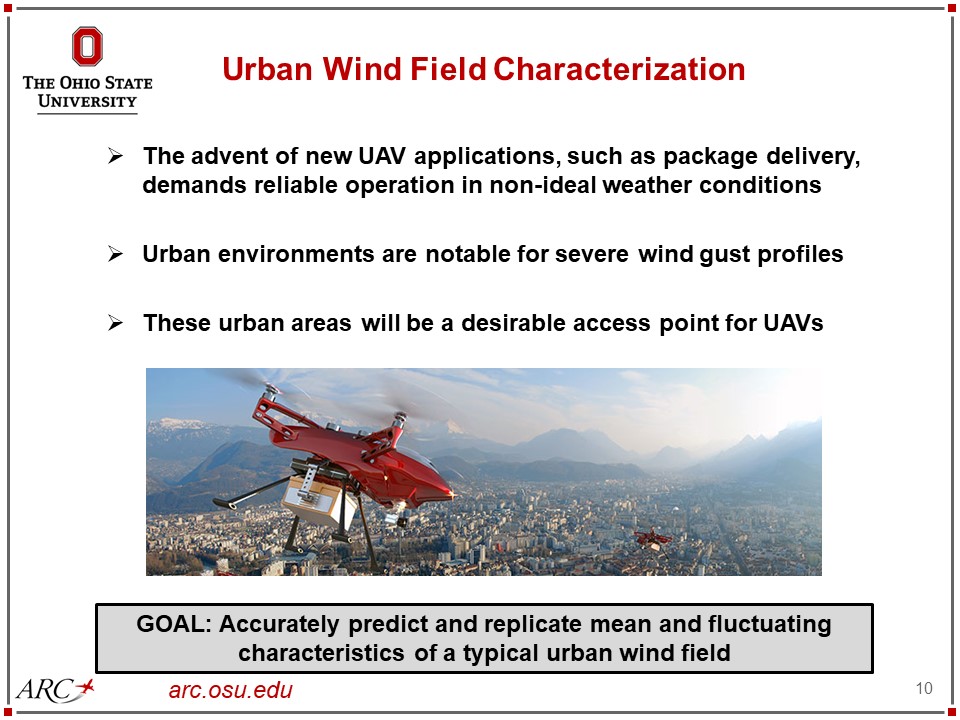 THE OHIO STATE UNIVERSITY

Urban Wind Field Characterization

➢ The advent of new UAV applications, such as package delivery, demands reliable operation in non-ideal weather conditions

➢ Urban environments are notable for severe wind gust profiles

➢ These urban areas will be a desirable access point for UAVs

GOAL: Accurately predict and replicate mean and fluctuating characteristics of a typical urban wind field

ARC

arc.osu.edu

10